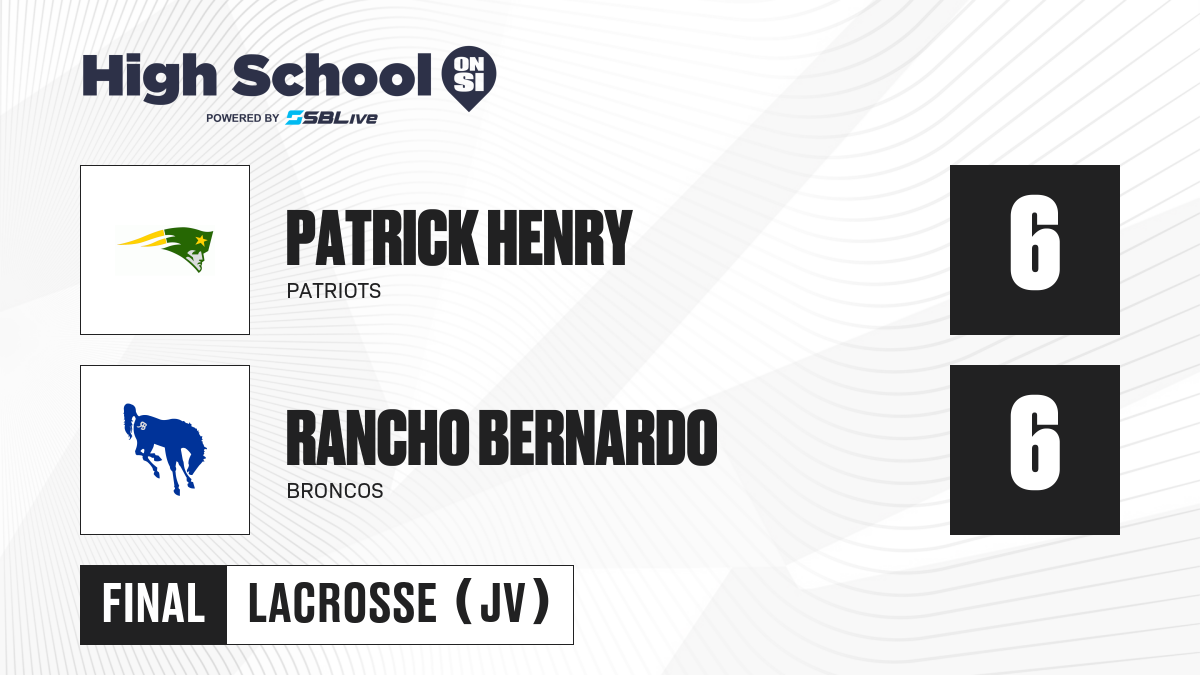 High School ON SI
POWERED BY SBLive

PATRICK HENRY
PATRIOTS

6

RANCHO BERNARDO
BRONCOS

6

FINAL LACROSSE (JV)